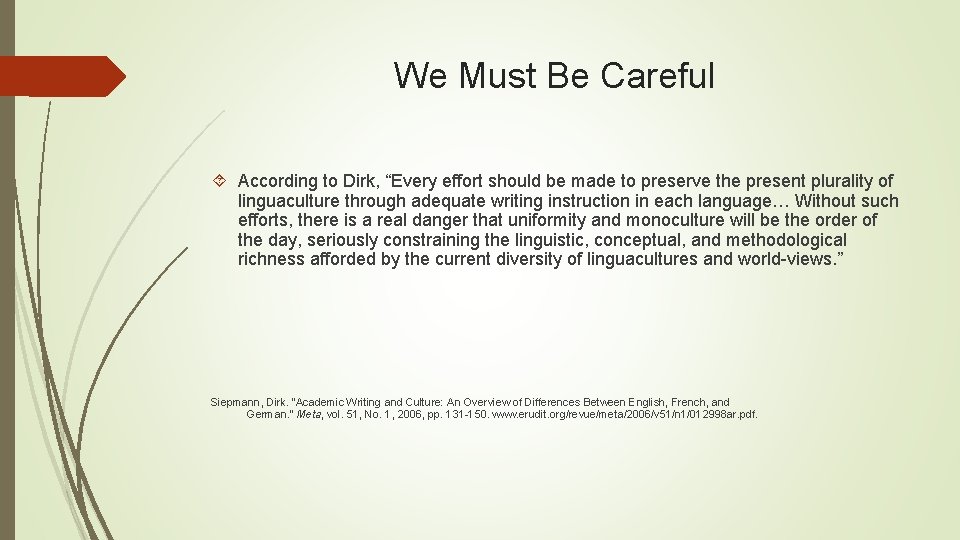 We Must Be Careful

According to Dirk, “Every effort should be made to preserve the present plurality of linguaculture through adequate writing instruction in each language… Without such efforts, there is a real danger that uniformity and monoculture will be the order of the day, seriously constraining the linguistic, conceptual, and methodological richness afforded by the current diversity of linguacultures and world-views.”

Siepmann, Dirk. "Academic Writing and Culture: An Overview of Differences Between English, French, and German." Meta, vol. 51, No. 1, 2006, pp. 131-150. www.erudit.org/revue/meta/2006/v51/n1/012998ar.pdf.